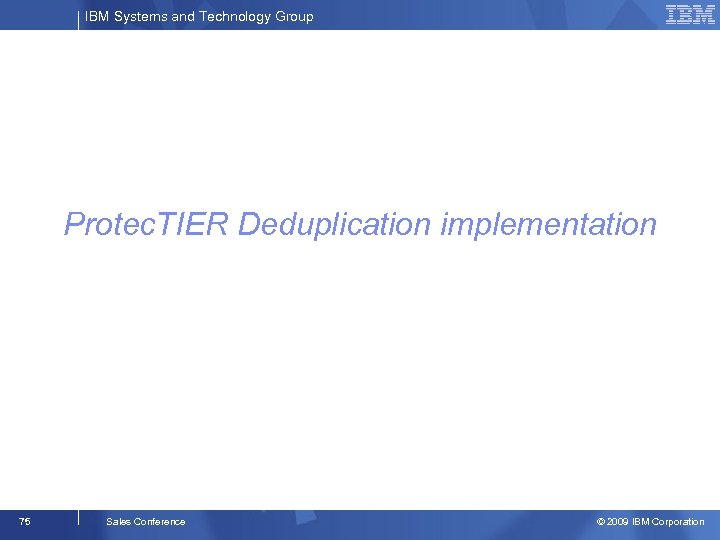 IBM Systems and Technology Group

IBM

ProtecTIER Deduplication implementation

75

Sales Conference

© 2009 IBM Corporation